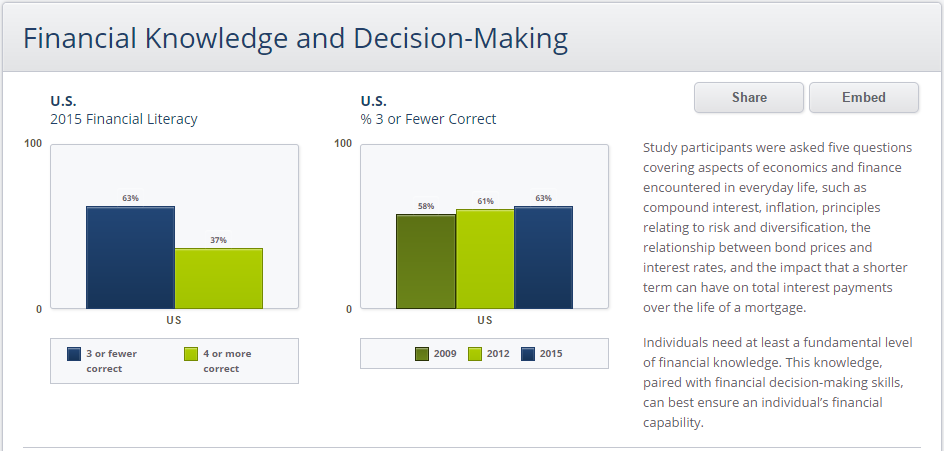 Financial Knowledge and Decision-Making

U.S.
2015 Financial Literacy

100
63%
37%
0
US
3 or fewer correct
4 or more correct

U.S.
% 3 or Fewer Correct

100
58%
61%
63%
0
US
2009
2012
2015

Share
Embed

Study participants were asked five questions covering aspects of economics and finance encountered in everyday life, such as compound interest, inflation, principles relating to risk and diversification, the relationship between bond prices and interest rates, and the impact that a shorter term can have on total interest payments over the life of a mortgage.

Individuals need at least a fundamental level of financial knowledge. This knowledge, paired with financial decision-making skills, can best ensure an individual's financial capability.